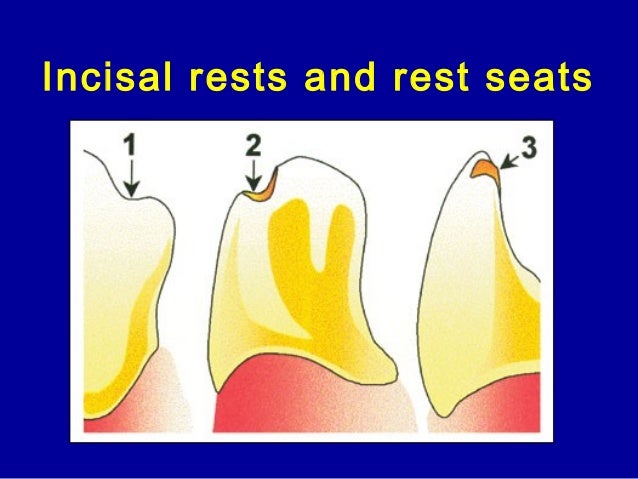 Incisal rests and rest seats

1

2

3